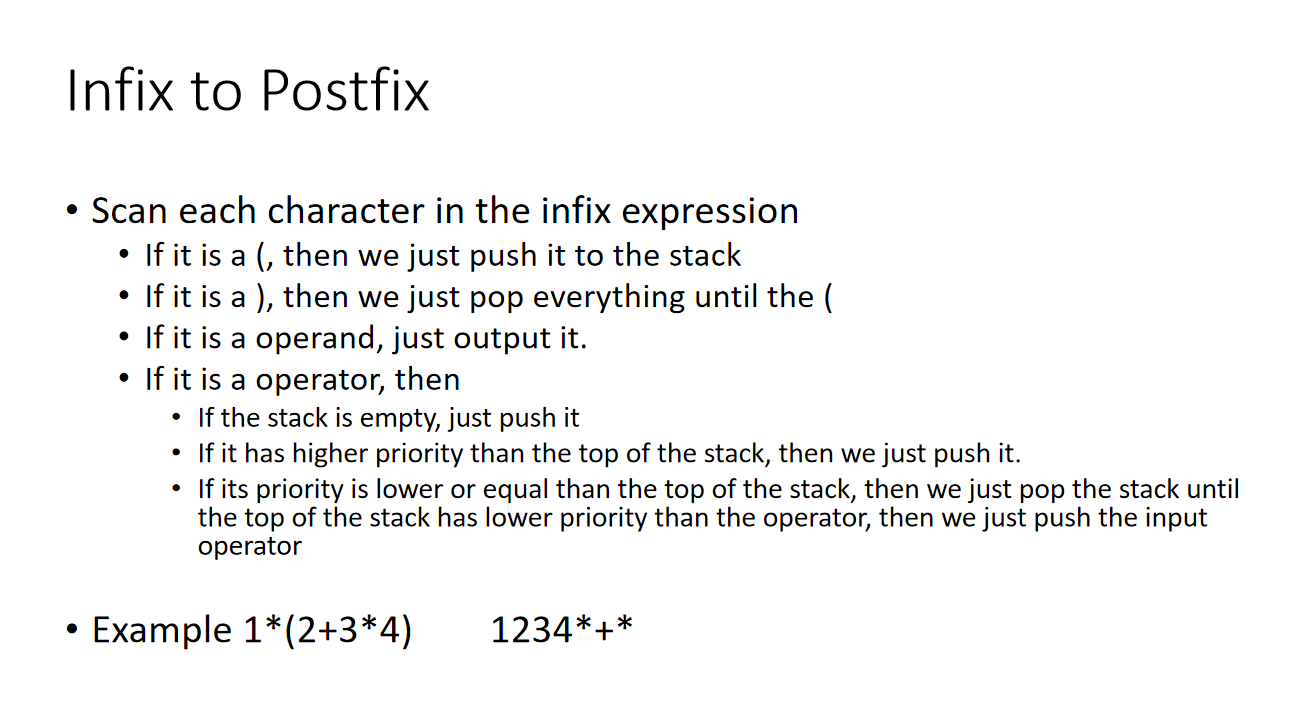 Infix to Postfix

• Scan each character in the infix expression
  • If it is a (, then we just push it to the stack
  • If it is a ), then we just pop everything until the (
  • If it is a operand, just output it.
  • If it is a operator, then
    • If the stack is empty, just push it
    • If it has higher priority than the top of the stack, then we just push it.
    • If its priority is lower or equal than the top of the stack, then we just pop the stack until the top of the stack has lower priority than the operator, then we just push the input operator

• Example 1*(2+3*4) 1234*+*